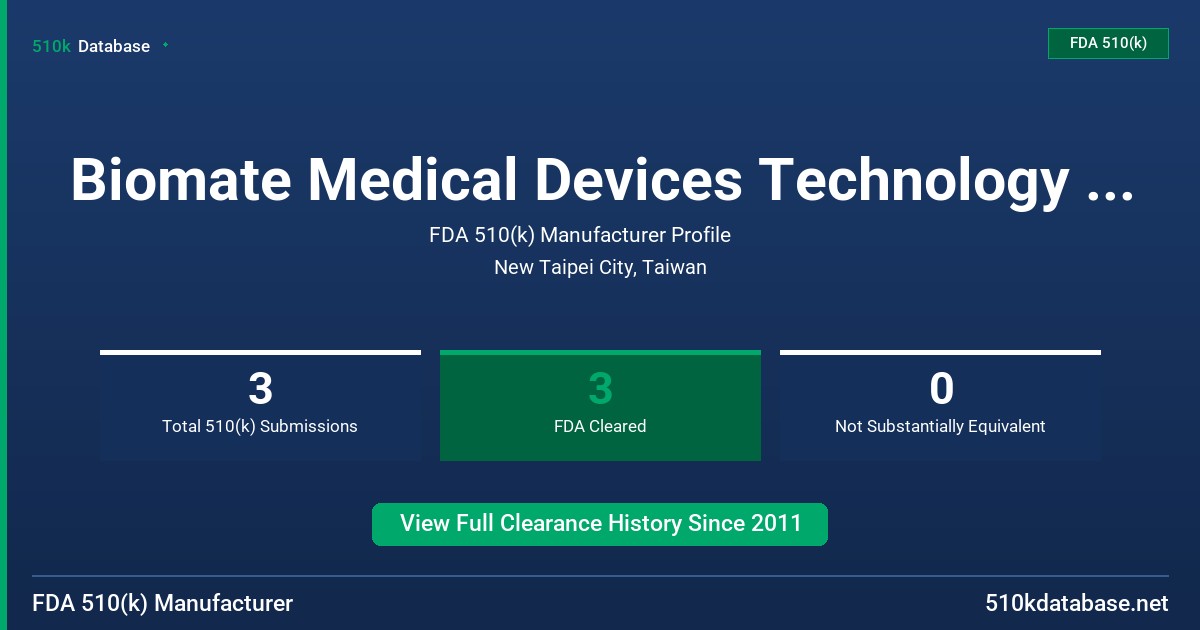 510k Database

FDA 510(k)

Biomate Medical Devices Technology ...

FDA 510(k) Manufacturer Profile

New Taipei City, Taiwan

3
Total 510(k) Submissions

3
FDA Cleared

0
Not Substantially Equivalent

View Full Clearance History Since 2011

FDA 510(k) Manufacturer

510kdatabase.net